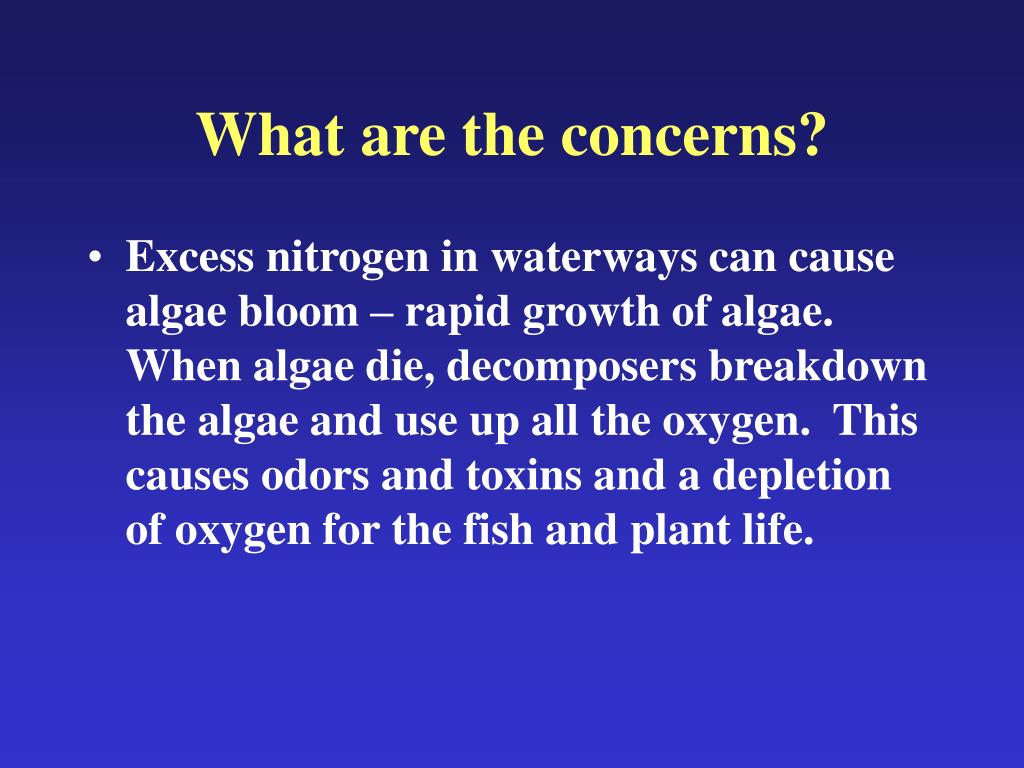 What are the concerns?

• Excess nitrogen in waterways can cause algae bloom – rapid growth of algae. When algae die, decomposers breakdown the algae and use up all the oxygen. This causes odors and toxins and a depletion of oxygen for the fish and plant life.